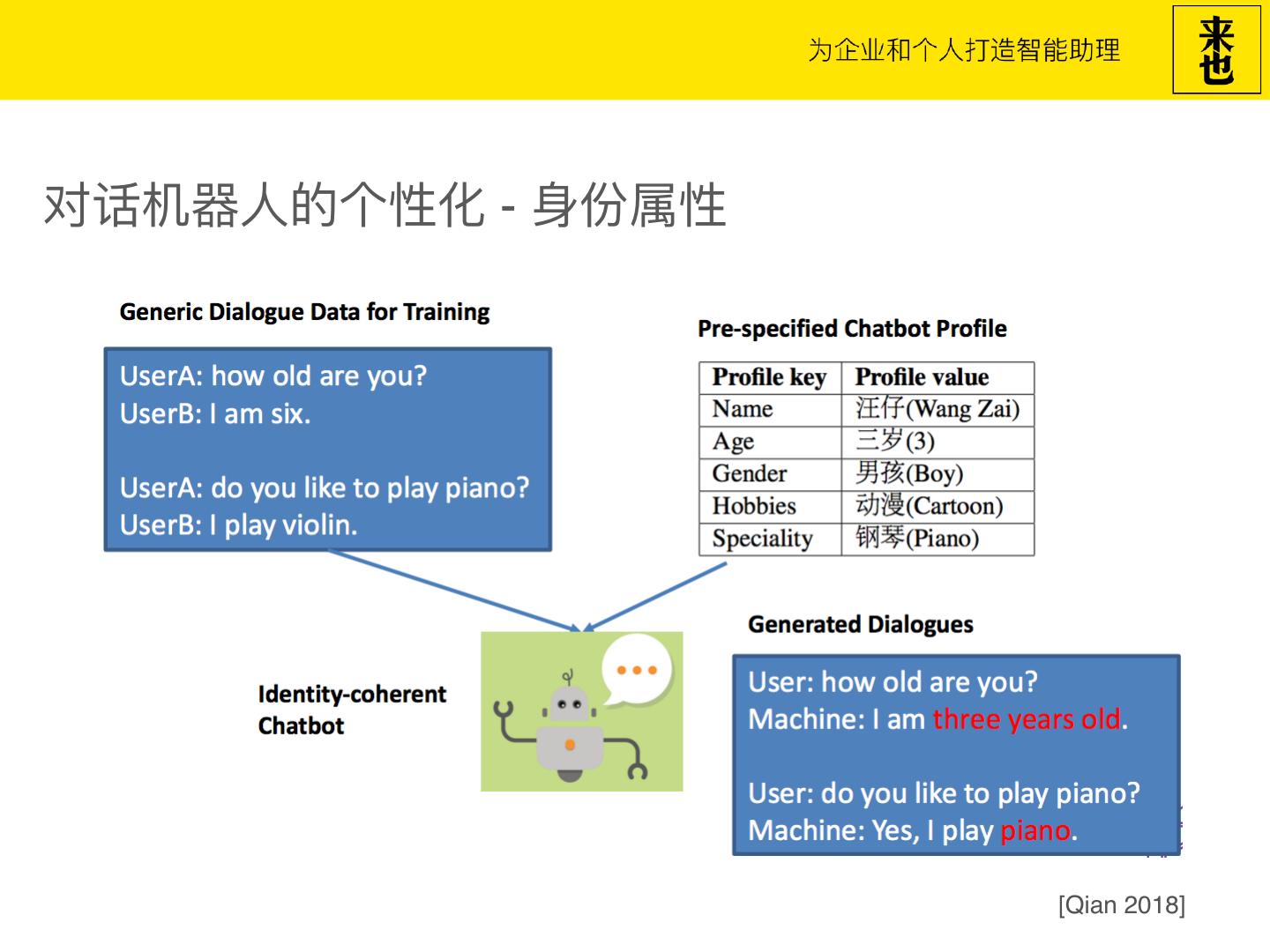 为企业和个人打造智能助理

来也

对话机器人的个性化 - 身份属性

Generic Dialogue Data for Training

UserA: how old are you?
UserB: I am six.

UserA: do you like to play piano?
UserB: I play violin.

Pre-specified Chatbot Profile

| Profile key | Profile value |
|---|---|
| Name | 汪仔(Wang Zai) |
| Age | 三岁(3) |
| Gender | 男孩(Boy) |
| Hobbies | 动漫(Cartoon) |
| Speciality | 钢琴(Piano) |

Identity-coherent Chatbot

Generated Dialogues

User: how old are you?
Machine: I am three years old.

User: do you like to play piano?
Machine: Yes, I play piano.

[Qian 2018]